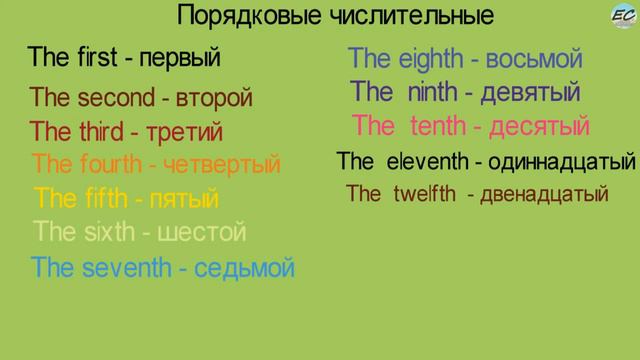 Порядковые числительные

EC

The first - первый
The second - второй
The third - третий
The fourth - четвертый
The fifth - пятый
The sixth - шестой
The seventh - седьмой

The eighth - восьмой
The ninth - девятый
The tenth - десятый
The eleventh - одиннадцатый
The twelfth - двенадцатый